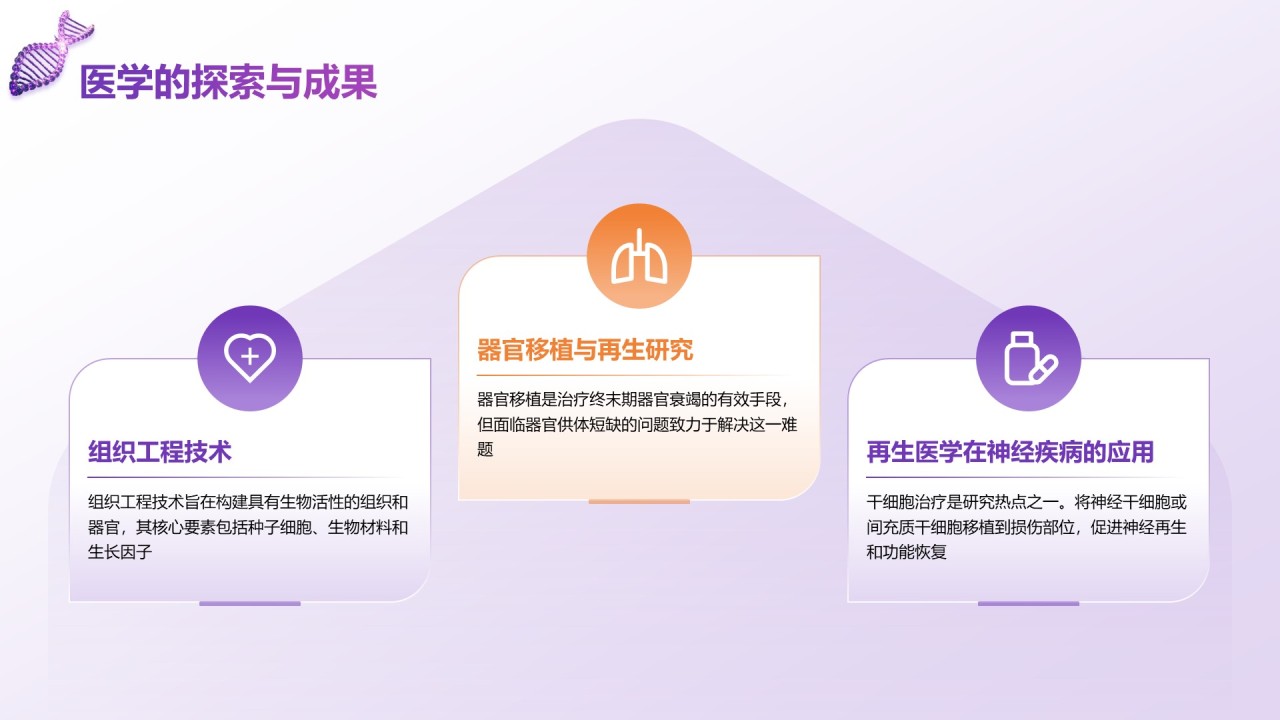 医学的探索与成果

组织工程技术

组织工程技术旨在构建具有生物活性的组织和器官，其核心要素包括种子细胞、生物材料和生长因子

器官移植与再生研究

器官移植是治疗终末期器官衰竭的有效手段，但面临器官供体短缺的问题致力于解决这一难题

再生医学在神经疾病的应用

干细胞治疗是研究热点之一。将神经干细胞或间充质干细胞移植到损伤部位，促进神经再生和功能恢复